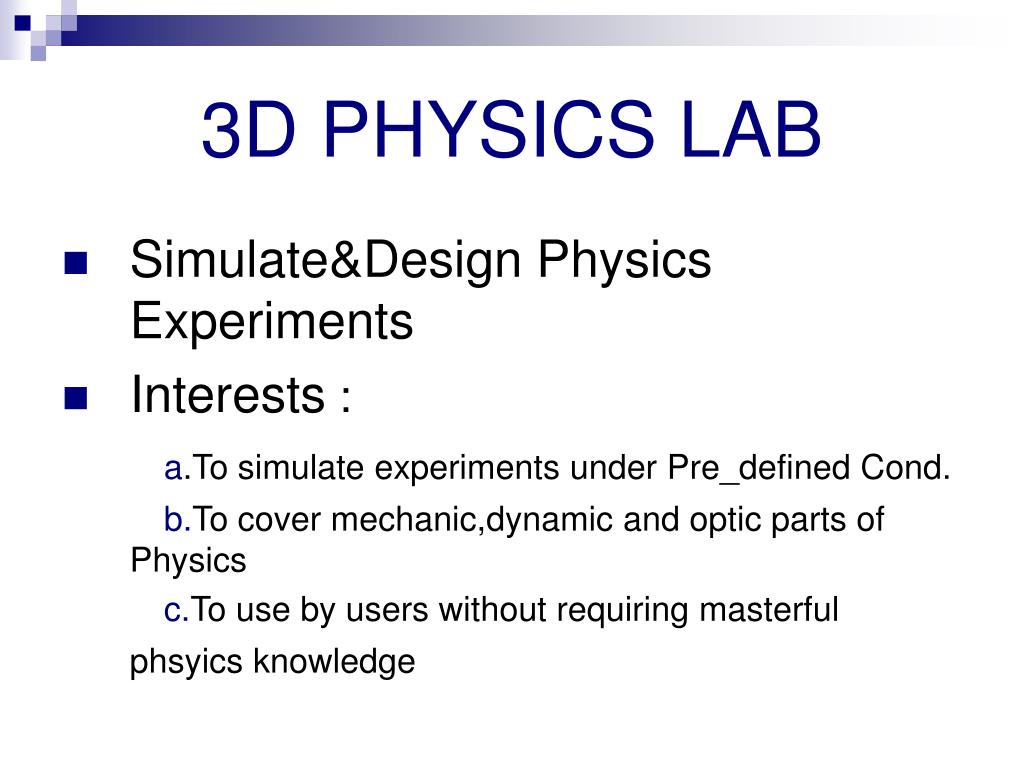 3D PHYSICS LAB

Simulate&Design Physics Experiments

Interests :

a.To simulate experiments under Pre_defined Cond.

b.To cover mechanic,dynamic and optic parts of Physics

c.To use by users without requiring masterful phsyics knowledge